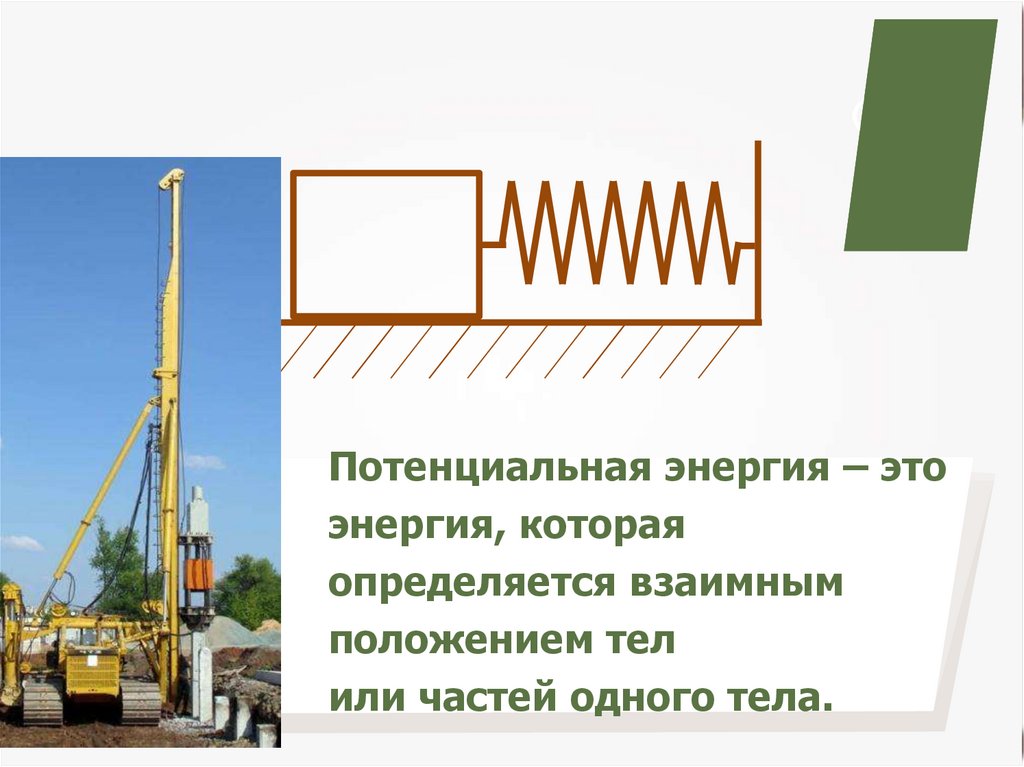 Потенциальная энергия – это энергия, которая определяется взаимным положением тел
или частей одного тела.